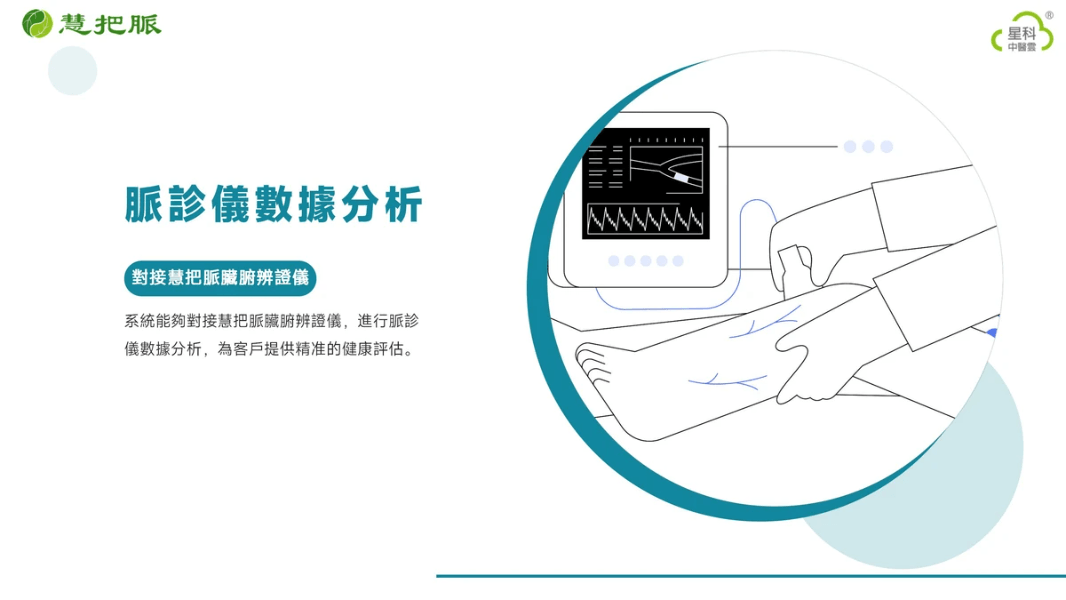 慧把脈

星科 中醫雲 ®

脈診儀數據分析

對接慧把脈臟腑辨證儀

系統能夠對接慧把脈臟腑辨證儀，進行脈診儀數據分析，為客戶提供精准的健康評估。